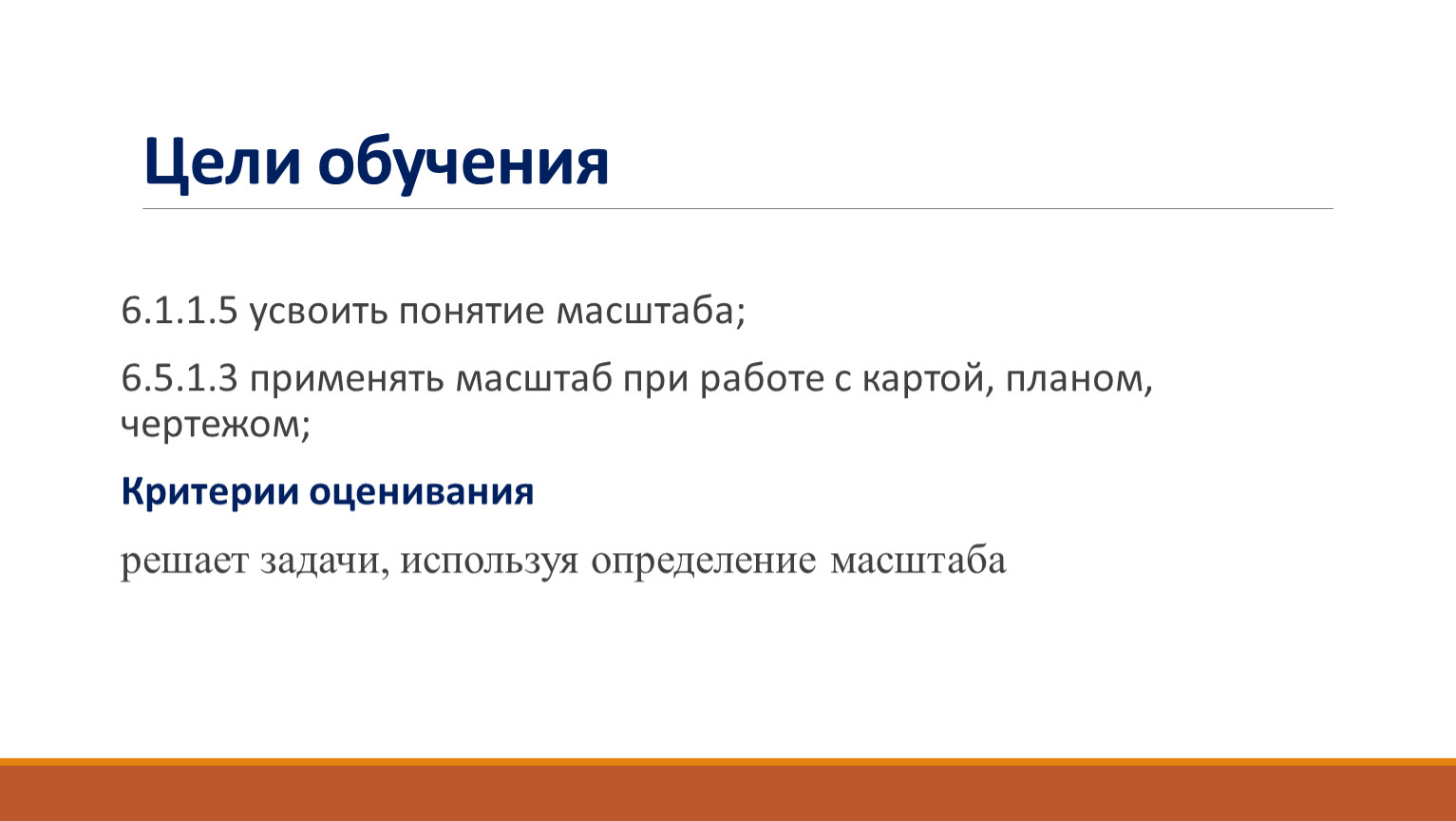 Цели обучения

6.1.1.5 усвоить понятие масштаба;

6.5.1.3 применять масштаб при работе с картой, планом, чертежом;

Критерии оценивания

решает задачи, используя определение масштаба